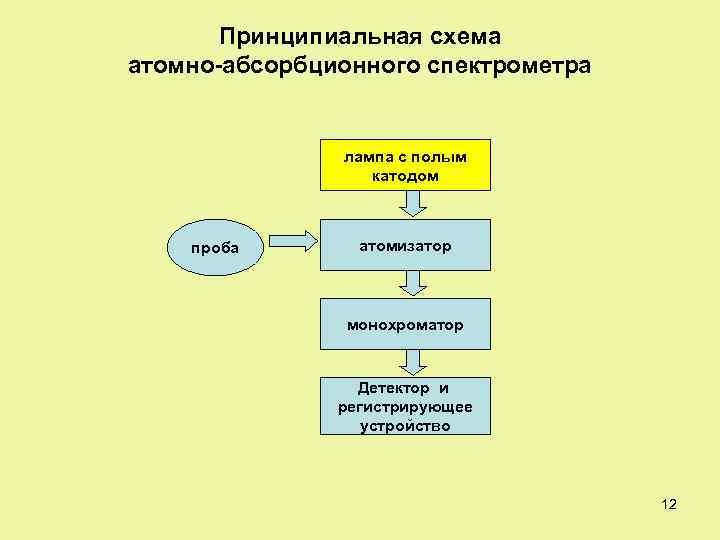 Принципиальная схема атомно-абсорбционного спектрометра

лампа с полым катодом

проба

атомизатор

монохроматор

Детектор и регистрирующее устройство

12